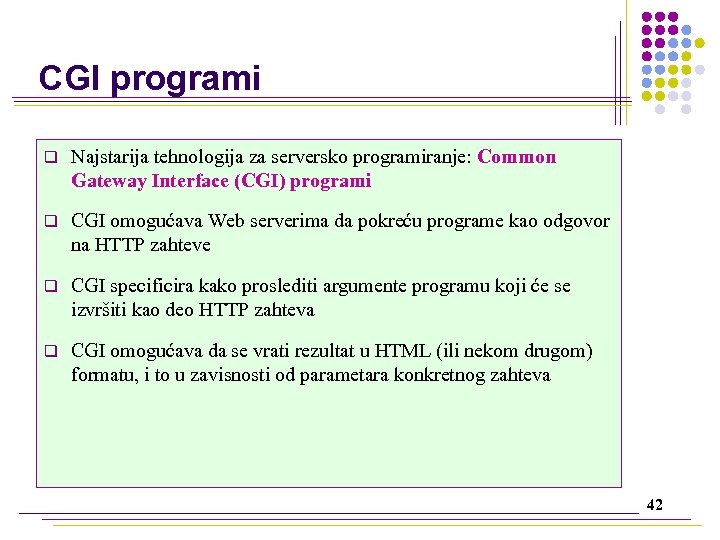 CGI programi

❑ Najstarija tehnologija za serversko programiranje: Common Gateway Interface (CGI) programi

❑ CGI omogućava Web serverima da pokreću programe kao odgovor na HTTP zahteve

❑ CGI specificira kako proslediti argumente programu koji će se izvršiti kao deo HTTP zahteva

❑ CGI omogućava da se vrati rezultat u HTML (ili nekom drugom) formatu, i to u zavisnosti od parametara konkretnog zahteva

42